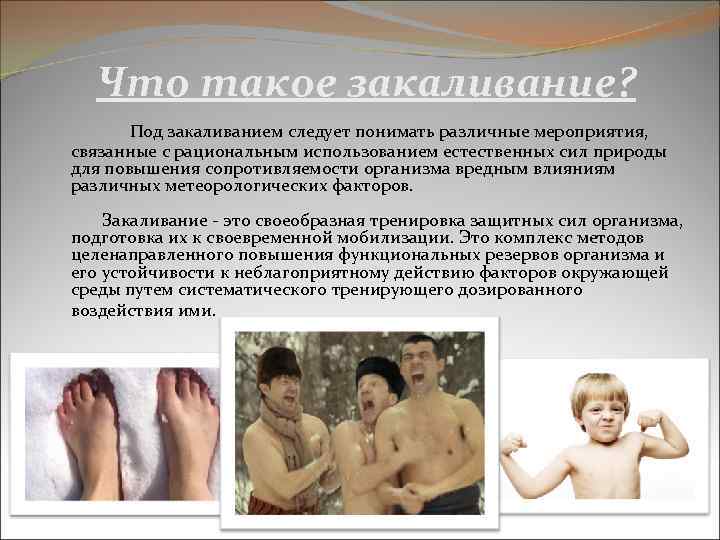 Что такое закаливание?

Под закаливанием следует понимать различные мероприятия, связанные с рациональным использованием естественных сил природы для повышения сопротивляемости организма вредным влияниям различных метеорологических факторов.

Закаливание - это своеобразная тренировка защитных сил организма, подготовка их к своевременной мобилизации. Это комплекс методов целенаправленного повышения функциональных резервов организма и его устойчивости к неблагоприятному действию факторов окружающей среды путем систематического тренирующего дозированного воздействия ими.